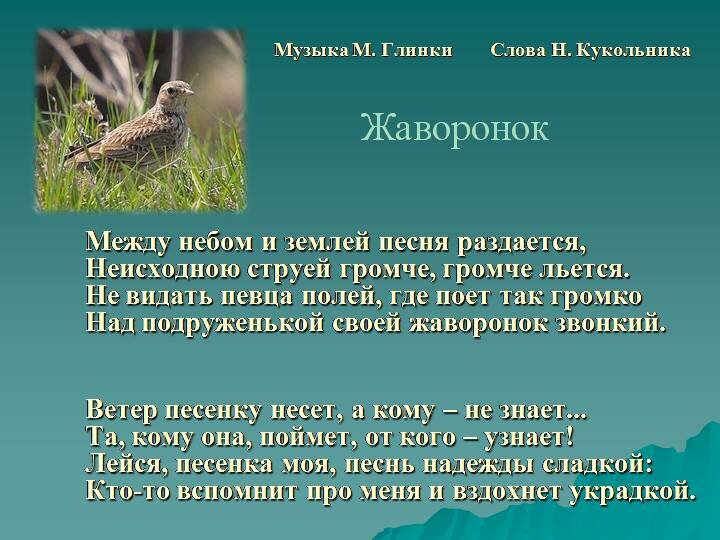 Музыка М. Глинки Слова Н. Кукольника

Жаворонок

Между небом и землей песня раздается,
Неисходною струей громче, громче льется.
Не видать певца полей, где поет так громко
Над подруженькой своей жаворонок звонкий.

Ветер песенку несет, а кому – не знает...
Та, кому она, поймет, от кого – узнает!
Лейся, песенка моя, песнь надежды сладкой:
Кто-то вспомнит про меня и вздохнет украдкой.